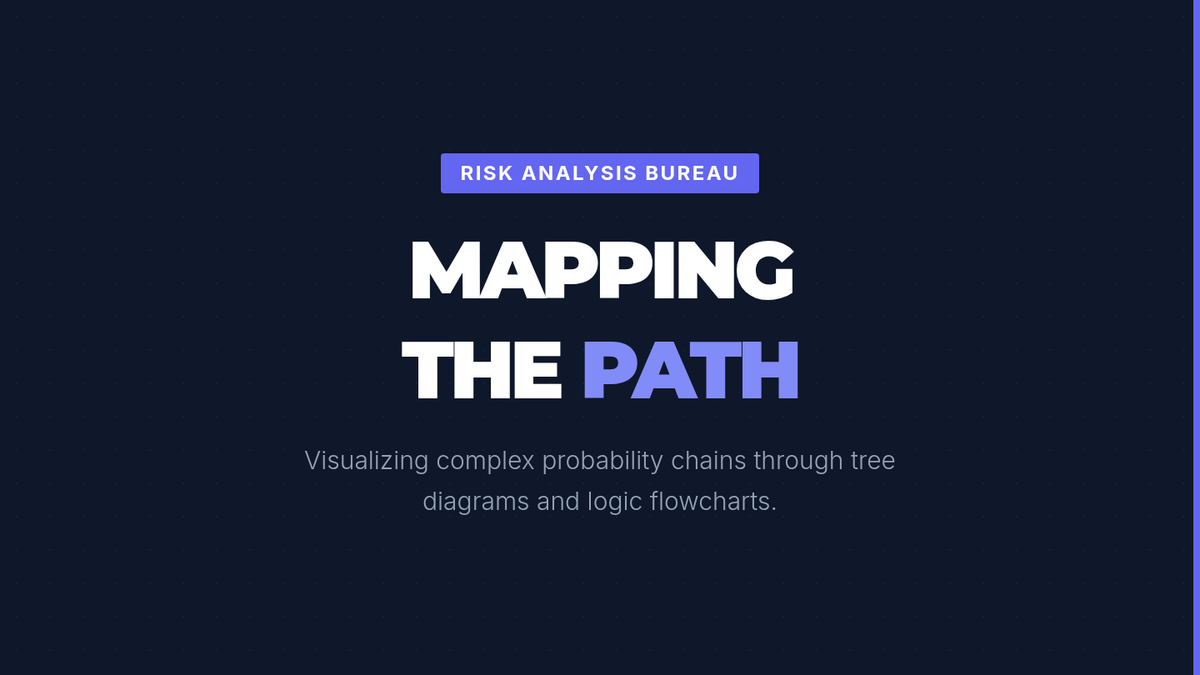 RISK ANALYSIS BUREAU

MAPPING THE PATH

Visualizing complex probability chains through tree diagrams and logic flowcharts.